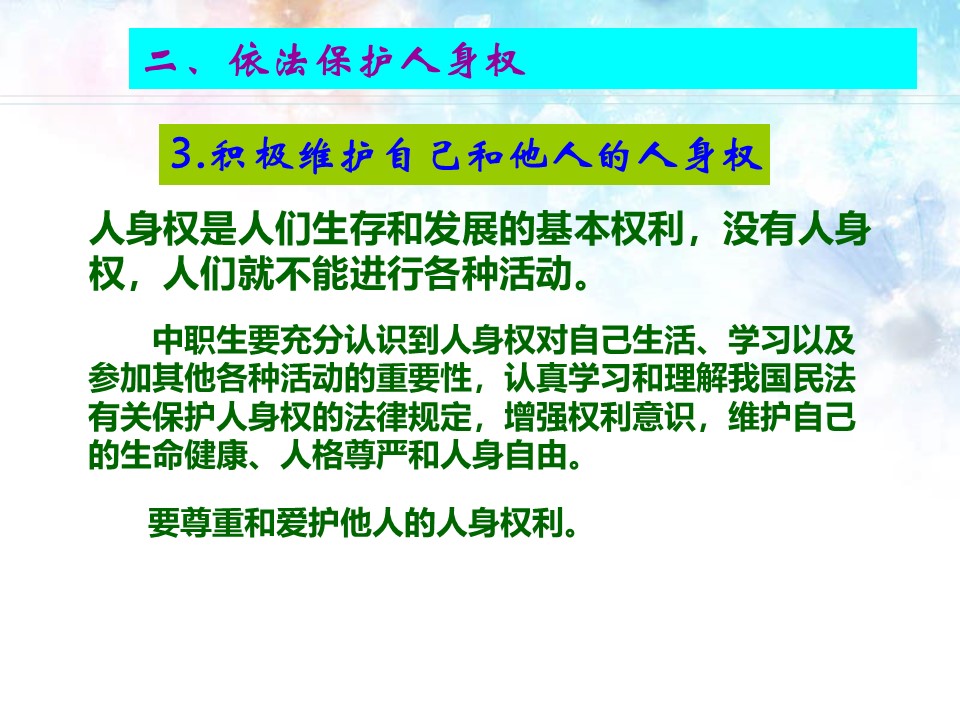 二、依法保护人身权

3.积极维护自己和他人的人身权

人身权是人们生存和发展的基本权利，没有人身权，人们就不能进行各种活动。

中职生要充分认识到人身权对自己生活、学习以及参加其他各种活动的重要性，认真学习和理解我国民法有关保护人身权的法律规定，增强权利意识，维护自己的生命健康、人格尊严和人身自由。

要尊重和爱护他人的人身权利。